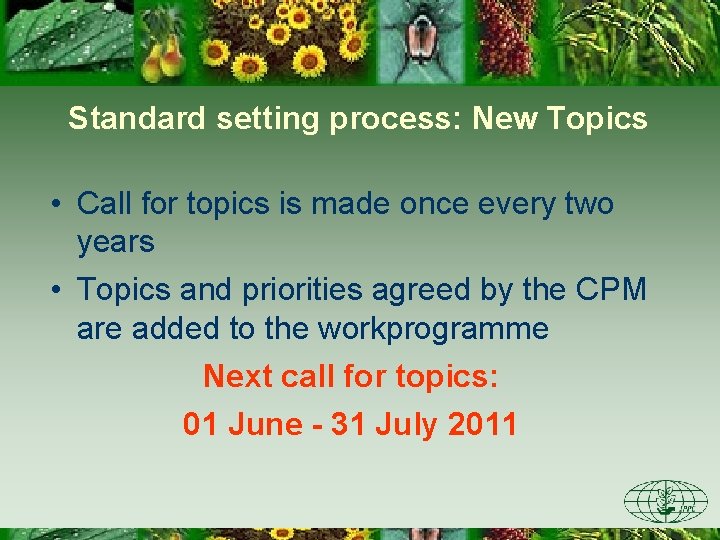 Standard setting process: New Topics

• Call for topics is made once every two years

• Topics and priorities agreed by the CPM are added to the workprogramme

Next call for topics:

01 June - 31 July 2011

IPPC